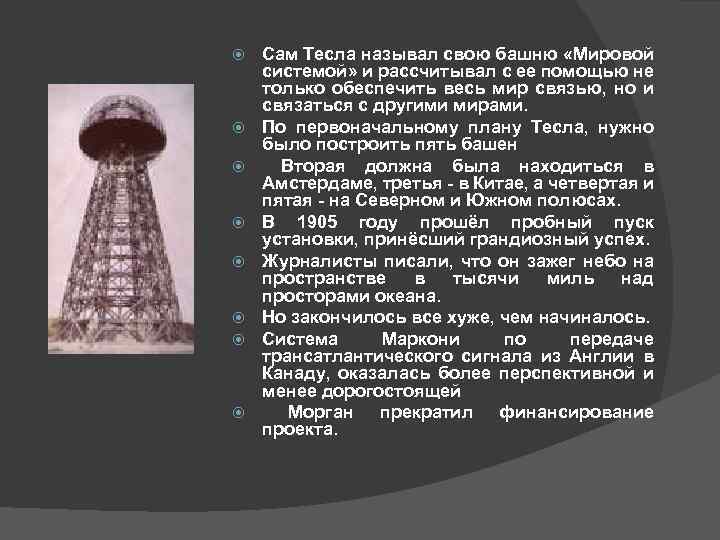 Сам Тесла называл свою башню «Мировой системой» и рассчитывал с ее помощью не только обеспечить весь мир связью, но и связаться с другими мирами.

По первоначальному плану Тесла, нужно было построить пять башен

Вторая должна была находиться в Амстердаме, третья - в Китае, а четвертая и пятая - на Северном и Южном полюсах.

В 1905 году прошёл пробный пуск установки, принёсший грандиозный успех.

Журналисты писали, что он зажег небо на пространстве в тысячи миль над просторами океана.

Но закончилось все хуже, чем начиналось.

Система Маркони по передаче трансатлантического сигнала из Англии в Канаду, оказалась более перспективной и менее дорогостоящей

Морган прекратил финансирование проекта.